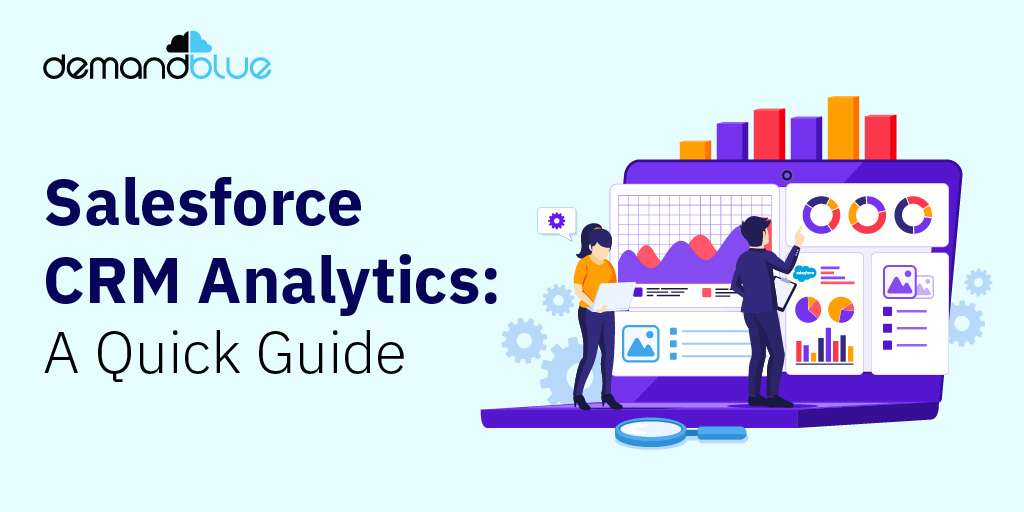 demandblue

Salesforce CRM Analytics: A Quick Guide

salesforce